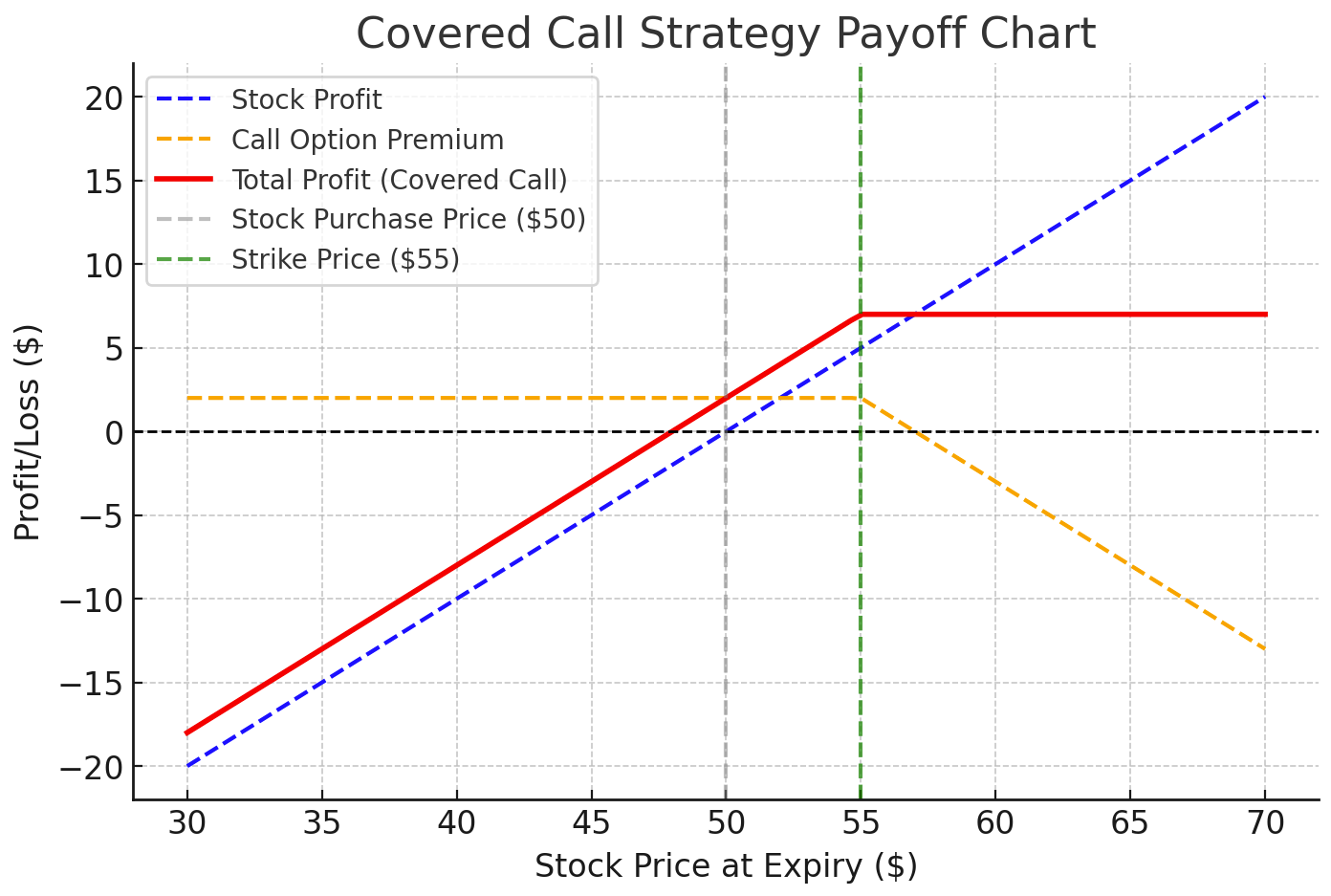 Covered Call Strategy Payoff Chart

Stock Profit
Call Option Premium
Total Profit (Covered Call)
Stock Purchase Price (\$50)
Strike Price (\$55)

Profit/Loss (\$)

20
15
10
5
0
−5
−10
−15
−20

30
35
40
45
50
55
60
65
70

Stock Price at Expiry (\$)